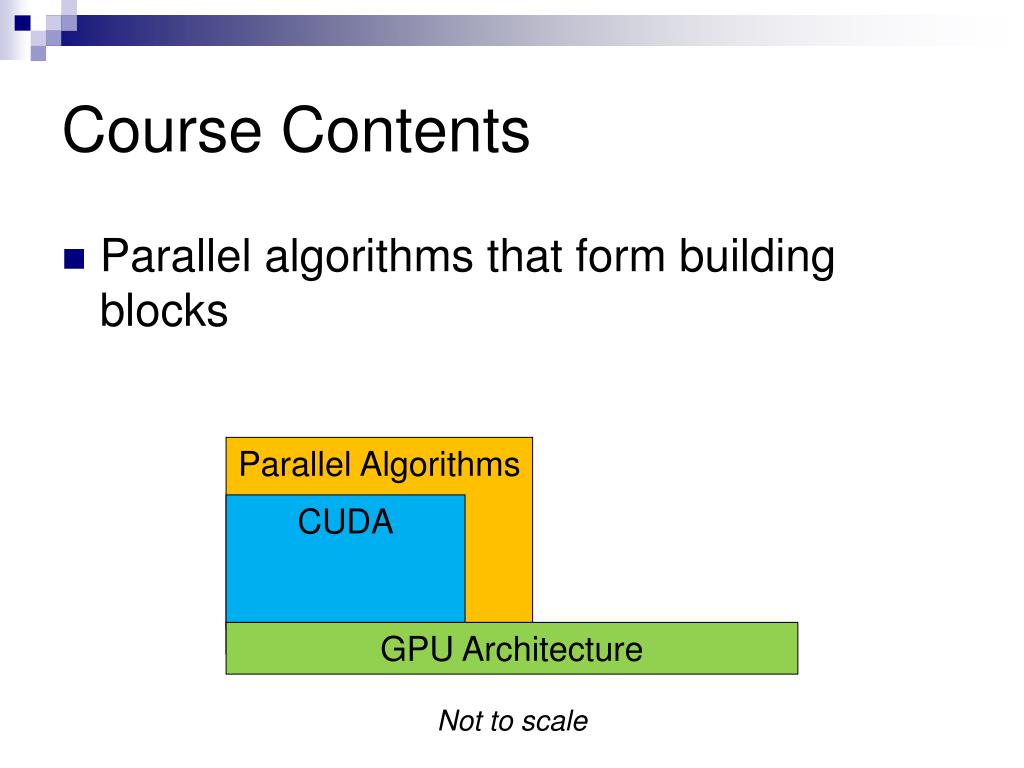 Course Contents

Parallel algorithms that form building blocks

Parallel Algorithms

CUDA

GPU Architecture

Not to scale